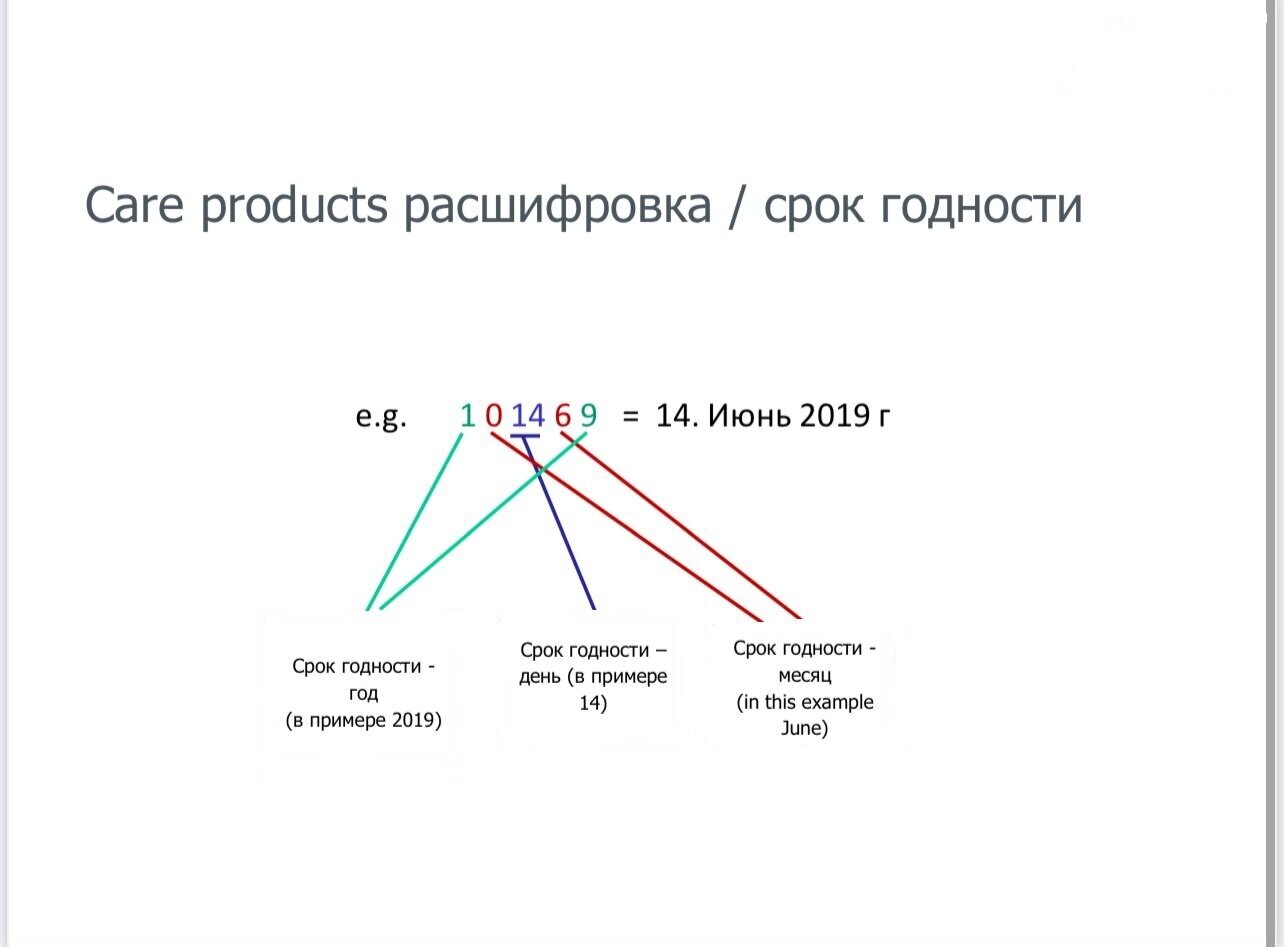 Care products расшифровка / срок годности

e.g. 1 0 14 6 9 = 14. Июнь 2019 г

Срок годности - год (в примере 2019)

Срок годности – день (в примере 14)

Срок годности - месяц (in this example June)